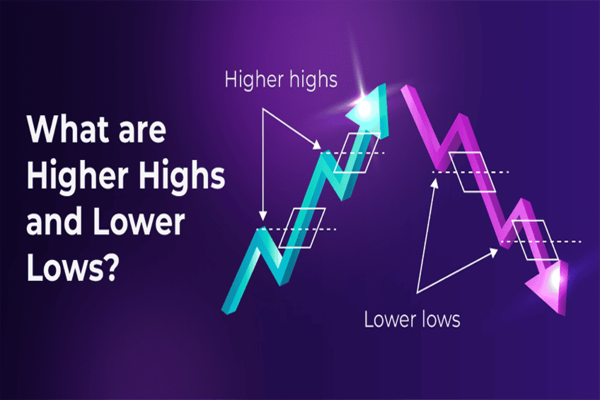 What are Higher Highs and Lower Lows?

Higher highs

Lower lows